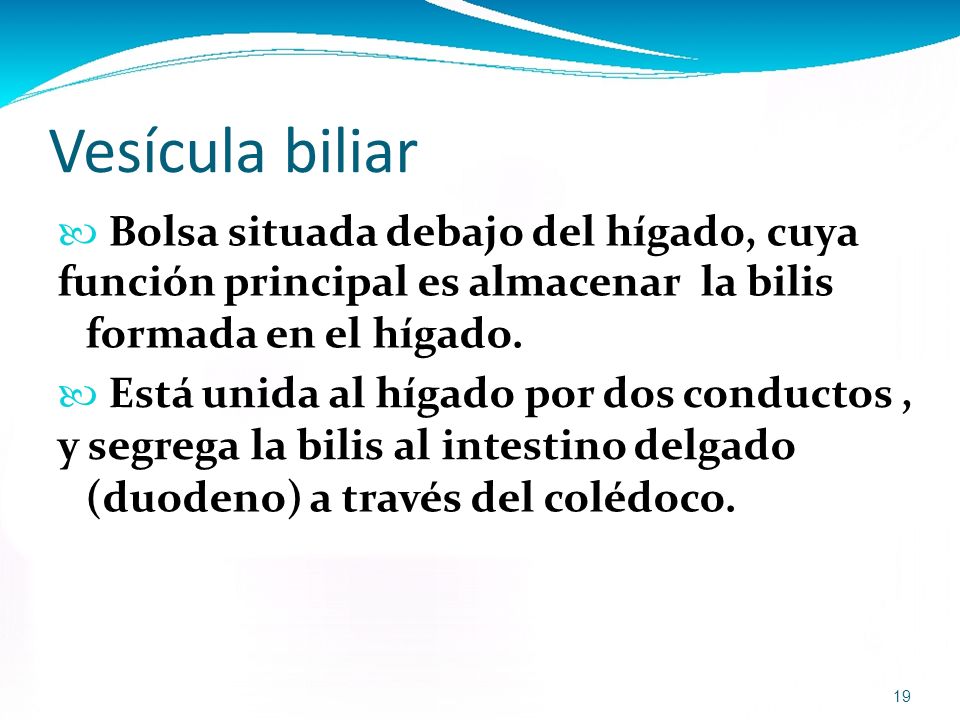 Vesícula biliar

Bolsa situada debajo del hígado, cuya función principal es almacenar la bilis formada en el hígado.

Está unida al hígado por dos conductos , y segrega la bilis al intestino delgado (duodeno) a través del colédoco.

19